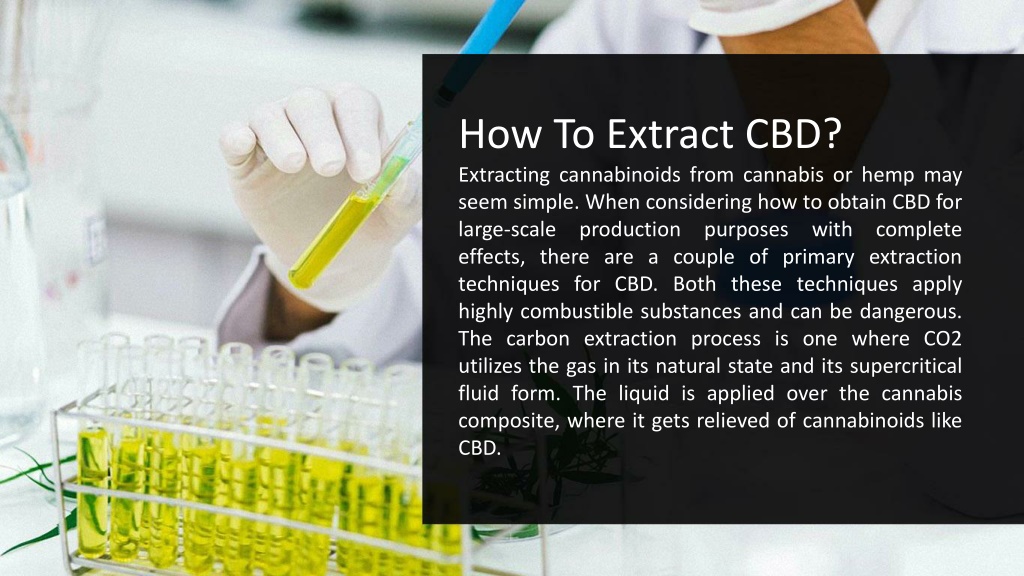 How To Extract CBD?

Extracting cannabinoids from cannabis or hemp may seem simple. When considering how to obtain CBD for large-scale production purposes with complete effects, there are a couple of primary extraction techniques for CBD. Both these techniques apply highly combustible substances and can be dangerous. The carbon extraction process is one where CO2 utilizes the gas in its natural state and its supercritical fluid form. The liquid is applied over the cannabis composite, where it gets relieved of cannabinoids like CBD.